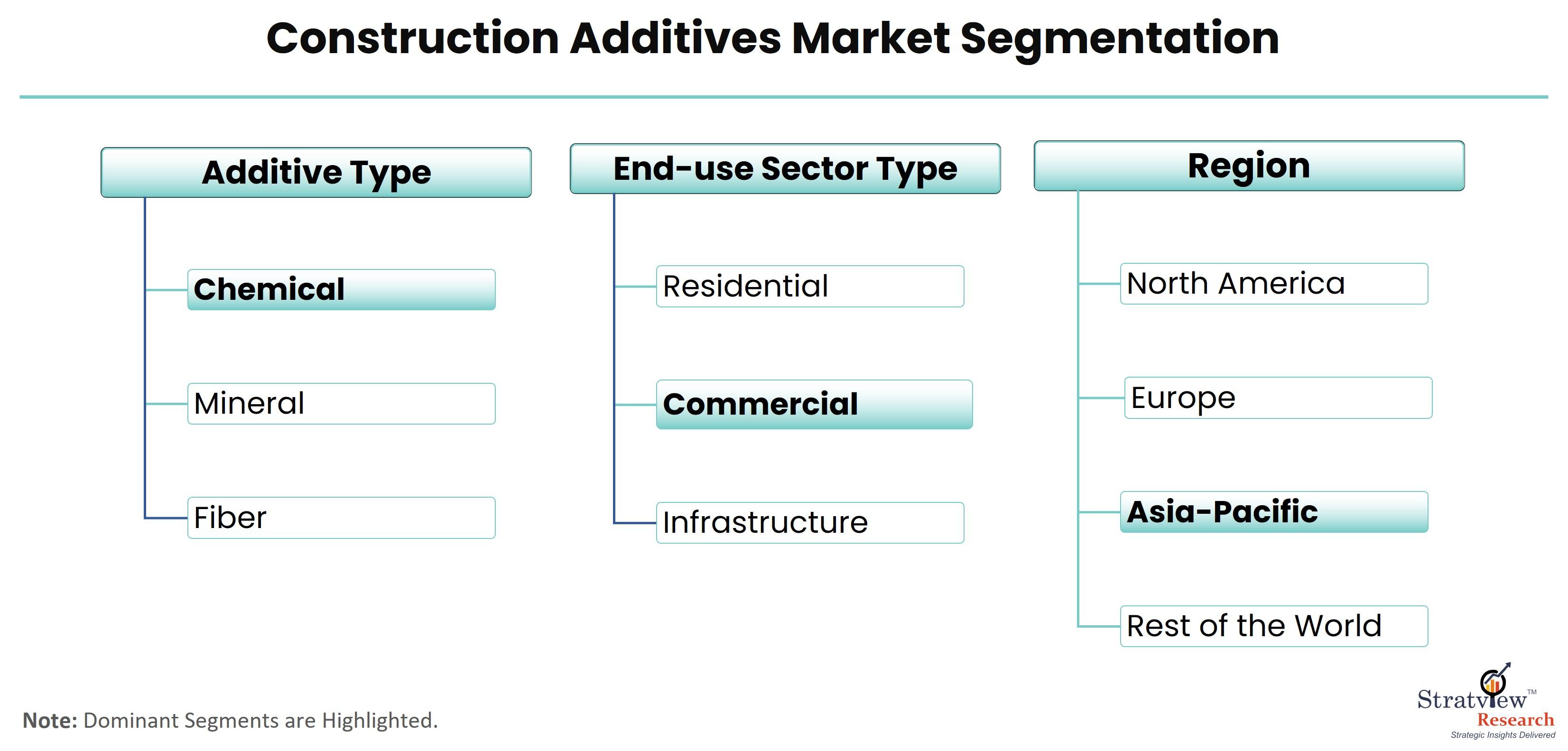 Construction Additives Market Segmentation

Additive Type

Chemical

Mineral

Fiber

End-use Sector Type

Residential

Commercial

Infrastructure

Region

North America

Europe

Asia-Pacific

Rest of the World

Note: Dominant Segments are Highlighted.

Stratview™ Research
Strategic Insights Delivered